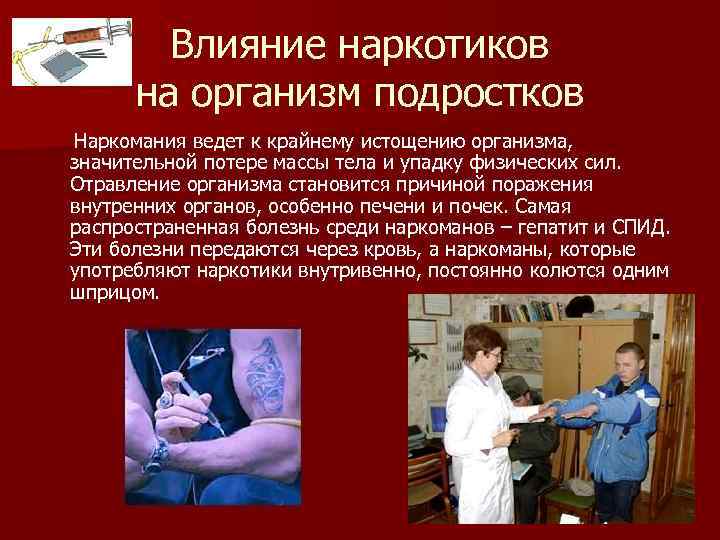 Влияние наркотиков на организм подростков

Наркомания ведет к крайнему истощению организма, значительной потере массы тела и упадку физических сил. Отравление организма становится причиной поражения внутренних органов, особенно печени и почек. Самая распространенная болезнь среди наркоманов – гепатит и СПИД. Эти болезни передаются через кровь, а наркоманы, которые употребляют наркотики внутривенно, постоянно колются одним шприцом.